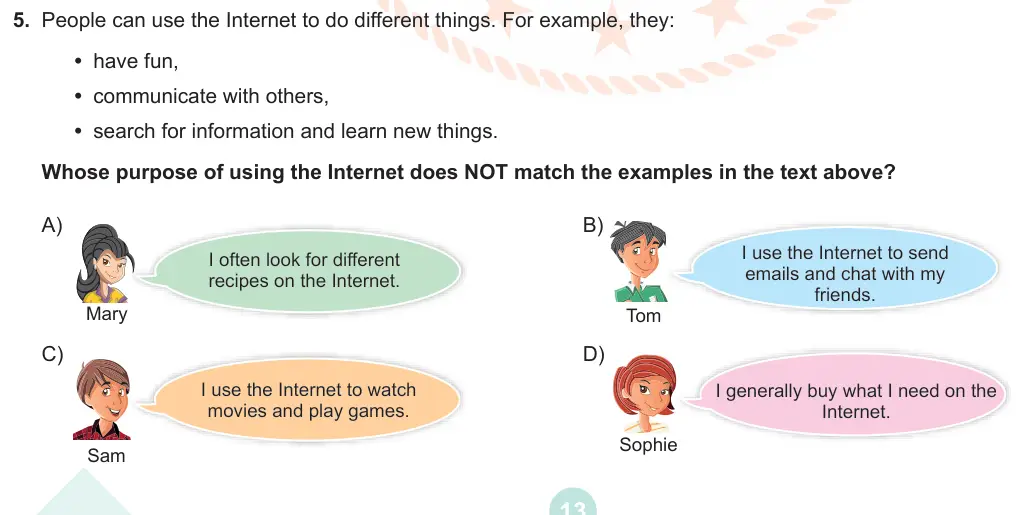 5. People can use the Internet to do different things. For example, they:

• have fun,
• communicate with others,
• search for information and learn new things.

Whose purpose of using the Internet does NOT match the examples in the text above?

A)
I often look for different recipes on the Internet.
Mary

B)
I use the Internet to send emails and chat with my friends.
Tom

C)
I use the Internet to watch movies and play games.
Sam

D)
I generally buy what I need on the Internet.
Sophie

13